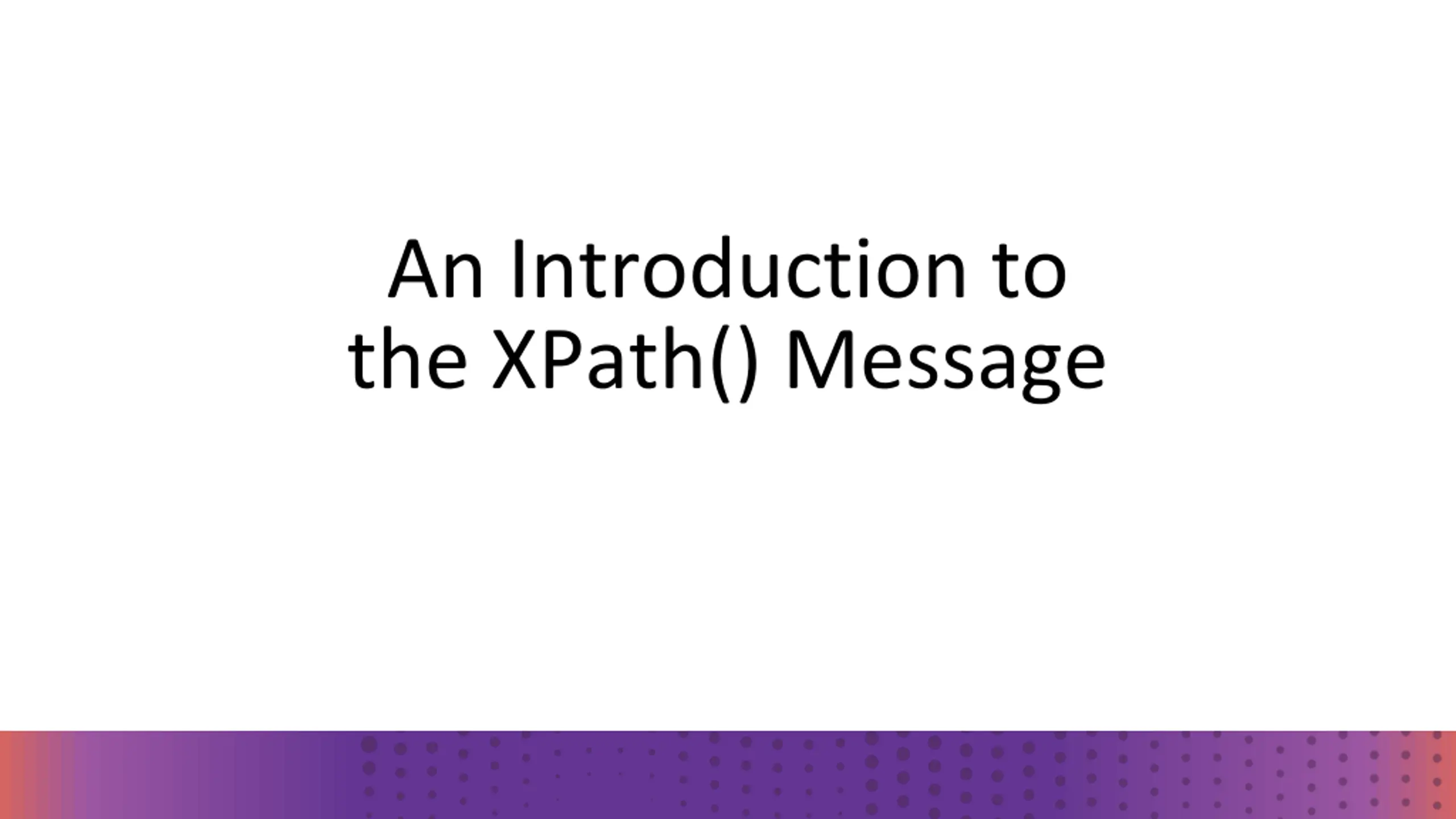 An Introduction to the XPath() Message